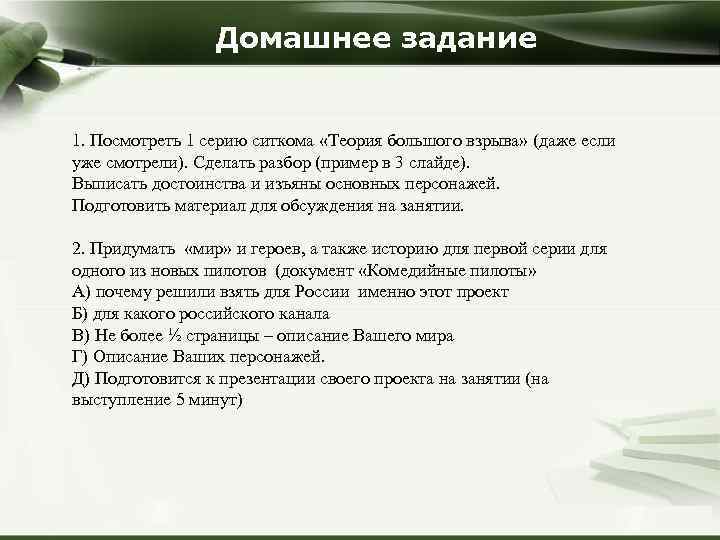 Домашнее задание

1. Посмотреть 1 серию ситкома «Теория большого взрыва» (даже если уже смотрели). Сделать разбор (пример в 3 слайде).
Выписать достоинства и изъяны основных персонажей.
Подготовить материал для обсуждения на занятии.

2. Придумать «мир» и героев, а также историю для первой серии для одного из новых пилотов (документ «Комедийные пилоты»
А) почему решили взять для России именно этот проект
Б) для какого российского канала
В) Не более ½ страницы – описание Вашего мира
Г) Описание Ваших персонажей.
Д) Подготовится к презентации своего проекта на занятии (на выступление 5 минут)